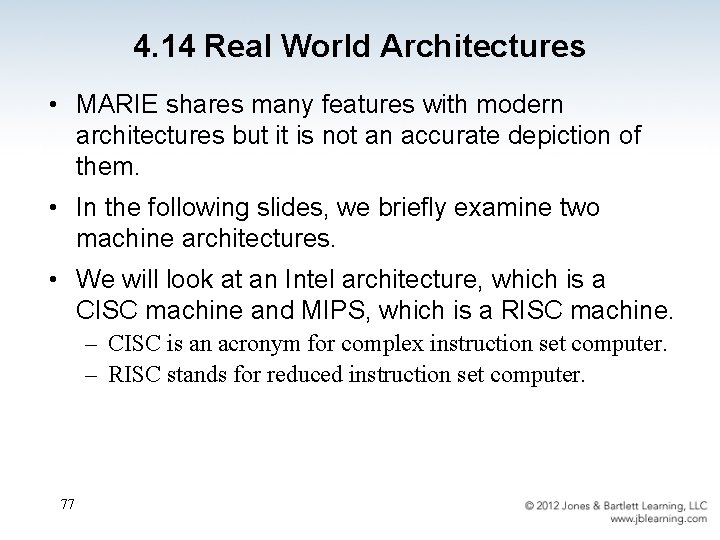 4.14 Real World Architectures

• MARIE shares many features with modern architectures but it is not an accurate depiction of them.

• In the following slides, we briefly examine two machine architectures.

• We will look at an Intel architecture, which is a CISC machine and MIPS, which is a RISC machine.
– CISC is an acronym for complex instruction set computer.
– RISC stands for reduced instruction set computer.

77

© 2012 Jones & Bartlett Learning, LLC
www.jblearning.com